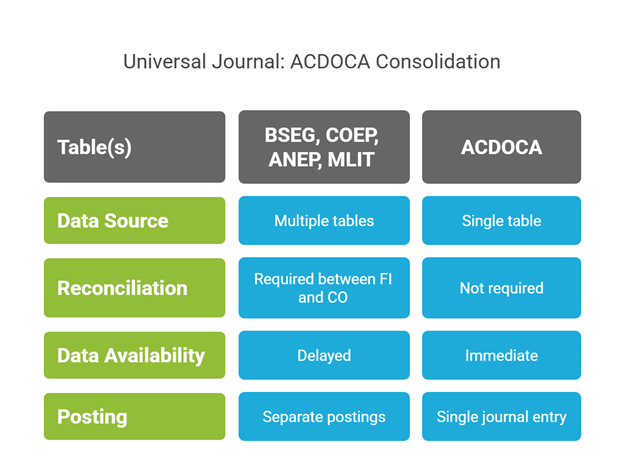 Universal Journal: ACDOCA Consolidation

| Table(s) | BSEG, COEP, ANEP, MLIT | ACDOCA |
|---|---|---|
| Data Source | Multiple tables | Single table |
| Reconciliation | Required between FI and CO | Not required |
| Data Availability | Delayed | Immediate |
| Posting | Separate postings | Single journal entry |